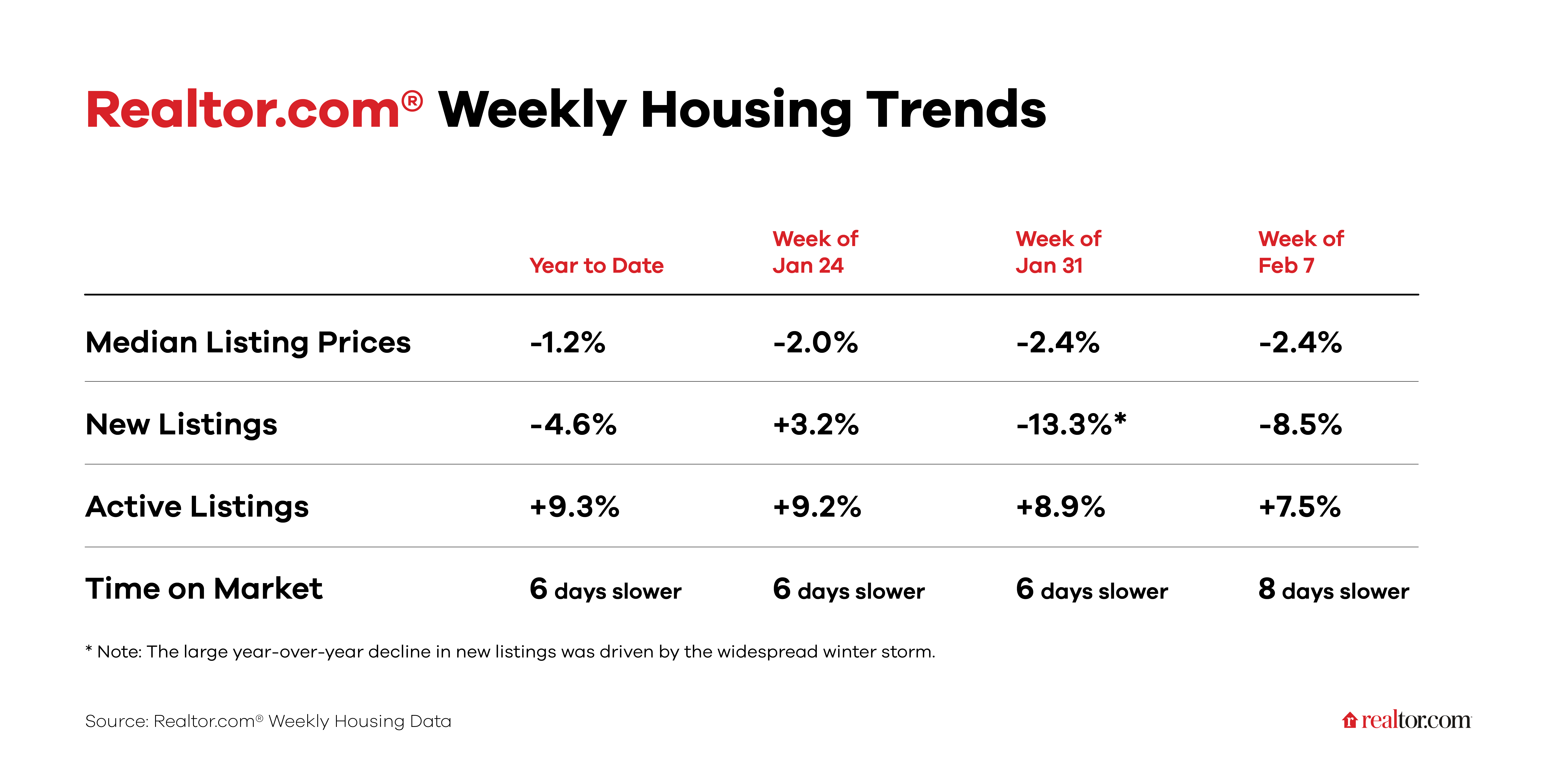 Realtor.com® Weekly Housing Trends

| | Year to Date | Week of Jan 24 | Week of Jan 31 | Week of Feb 7 |
|---|---|---|---|---|
| Median Listing Prices | -1.2% | -2.0% | -2.4% | -2.4% |
| New Listings | -4.6% | +3.2% | -13.3%* | -8.5% |
| Active Listings | +9.3% | +9.2% | +8.9% | +7.5% |
| Time on Market | 6 days slower | 6 days slower | 6 days slower | 8 days slower |

* Note: The large year-over-year decline in new listings was driven by the widespread winter storm.

Source: Realtor.com® Weekly Housing Data

realtor.com